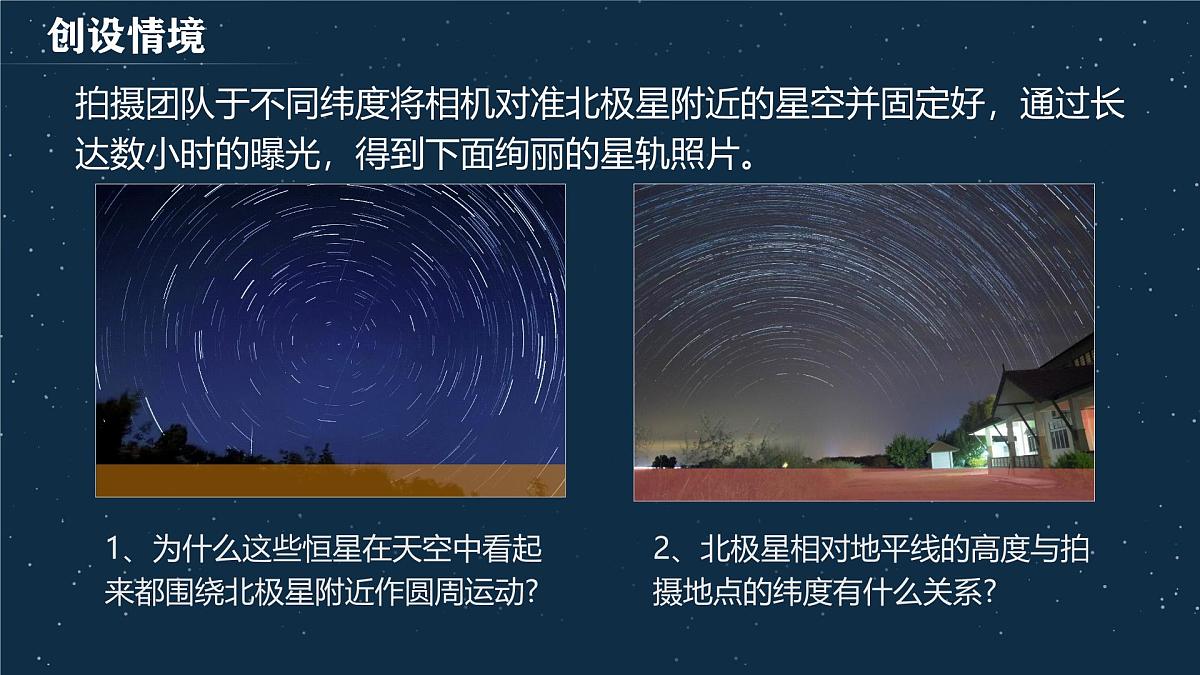 创设情境

拍摄团队于不同纬度将相机对准北极星附近的星空并固定好，通过长达数小时的曝光，得到下面绚丽的星轨照片。

1、为什么这些恒星在天空中看起来都围绕北极星附近作圆周运动?

2、北极星相对地平线的高度与拍摄地点的纬度有什么关系?